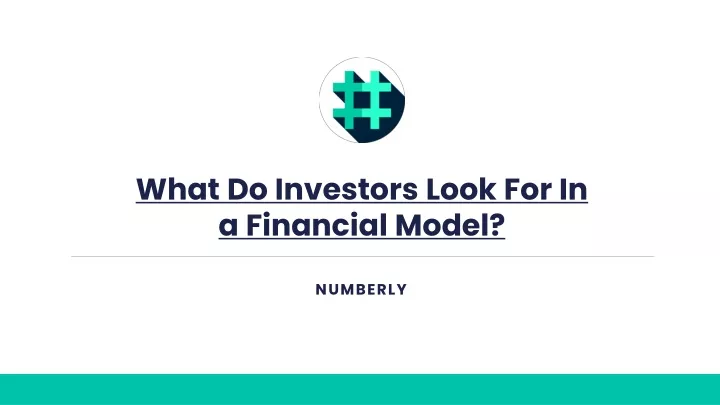 What Do Investors Look For In a Financial Model?

NUMBERLY